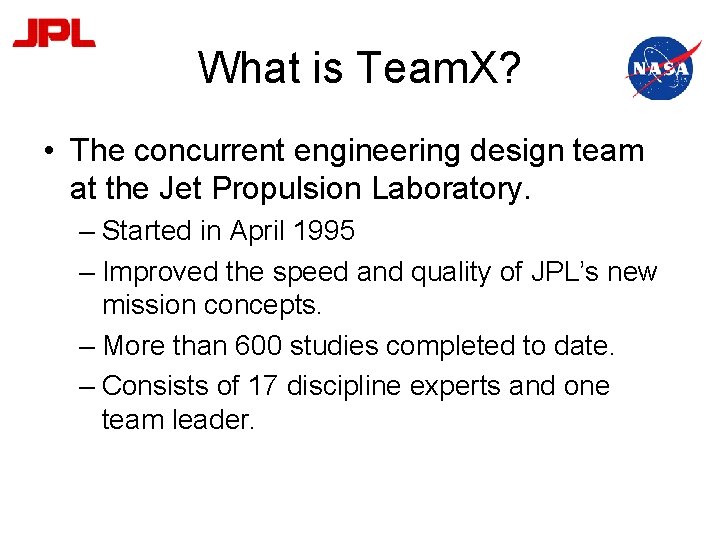 JPL

What is TeamX?

NASA

• The concurrent engineering design team at the Jet Propulsion Laboratory.

– Started in April 1995

– Improved the speed and quality of JPL's new mission concepts.

– More than 600 studies completed to date.

– Consists of 17 discipline experts and one team leader.